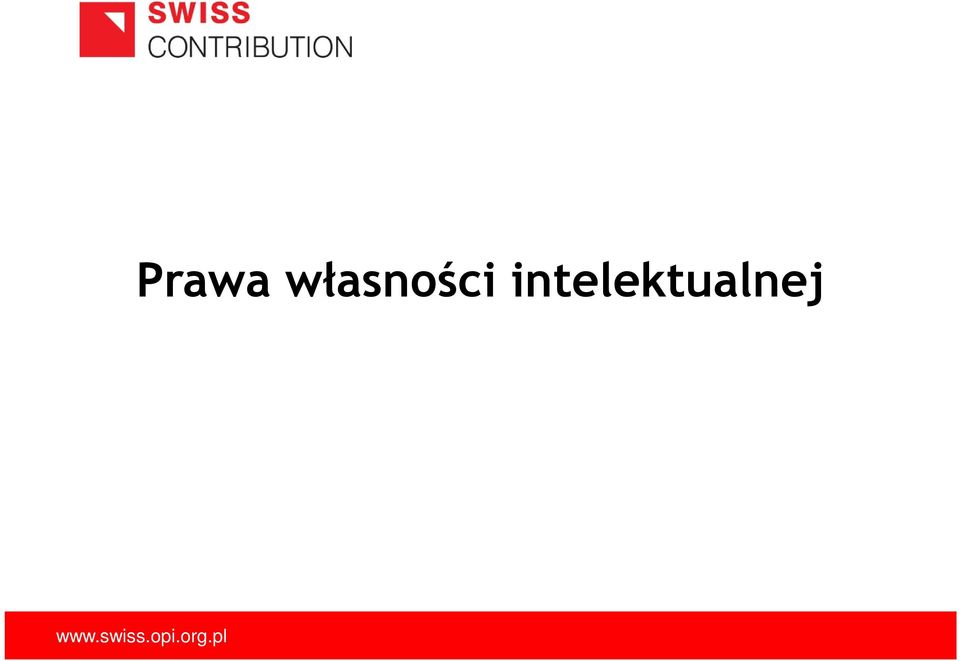 SWISS
CONTRIBUTION

Prawa własności intelektualnej

www.swiss.opi.org.pl